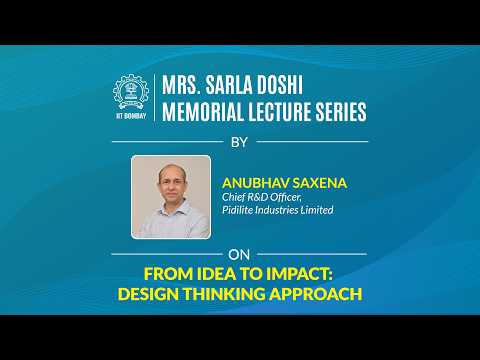 IIT BOMBAY

MRS. SARLA DOSHI MEMORIAL LECTURE SERIES

BY

ANUBHAV SAXENA
Chief R&D Officer,
Pidilite Industries Limited

ON

FROM IDEA TO IMPACT: DESIGN THINKING APPROACH